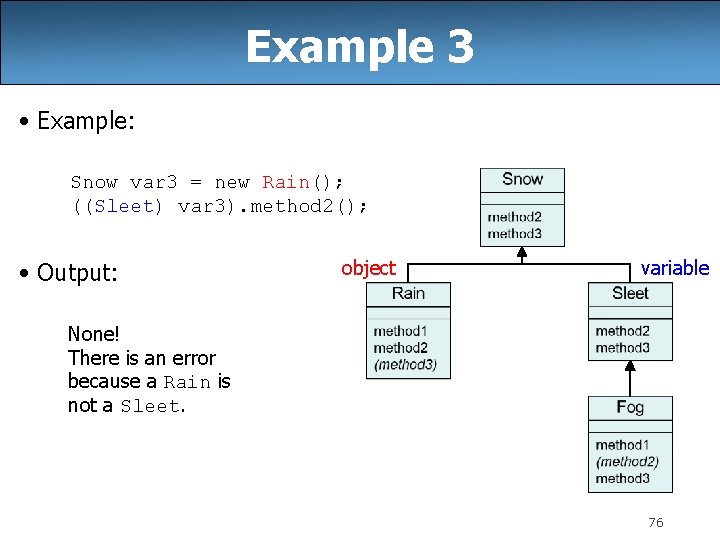 Example 3

• Example:

Snow var3 = new Rain();
((Sleet) var3).method2();

• Output:

None!
There is an error because a Rain is not a Sleet.

Snow
method2
method3

object

variable

Rain
method1
method2
(method3)

Sleet
method2
method3

Fog
method1
(method2)
method3

76